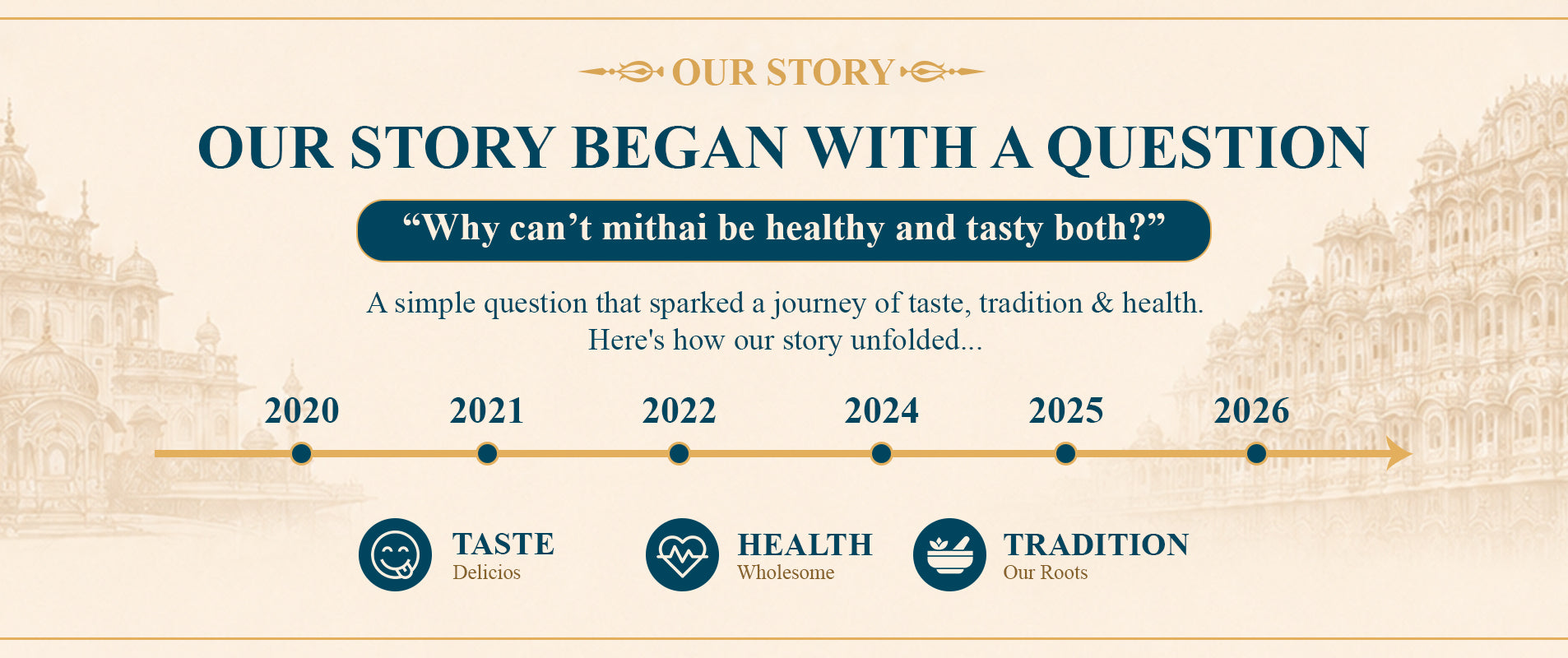 OUR STORY

OUR STORY BEGAN WITH A QUESTION

“Why can’t mithai be healthy and tasty both?”

A simple question that sparked a journey of taste, tradition & health.
Here's how our story unfolded...

2020 2021 2022 2024 2025 2026

TASTE
Delicios

HEALTH
Wholesome

TRADITION
Our Roots